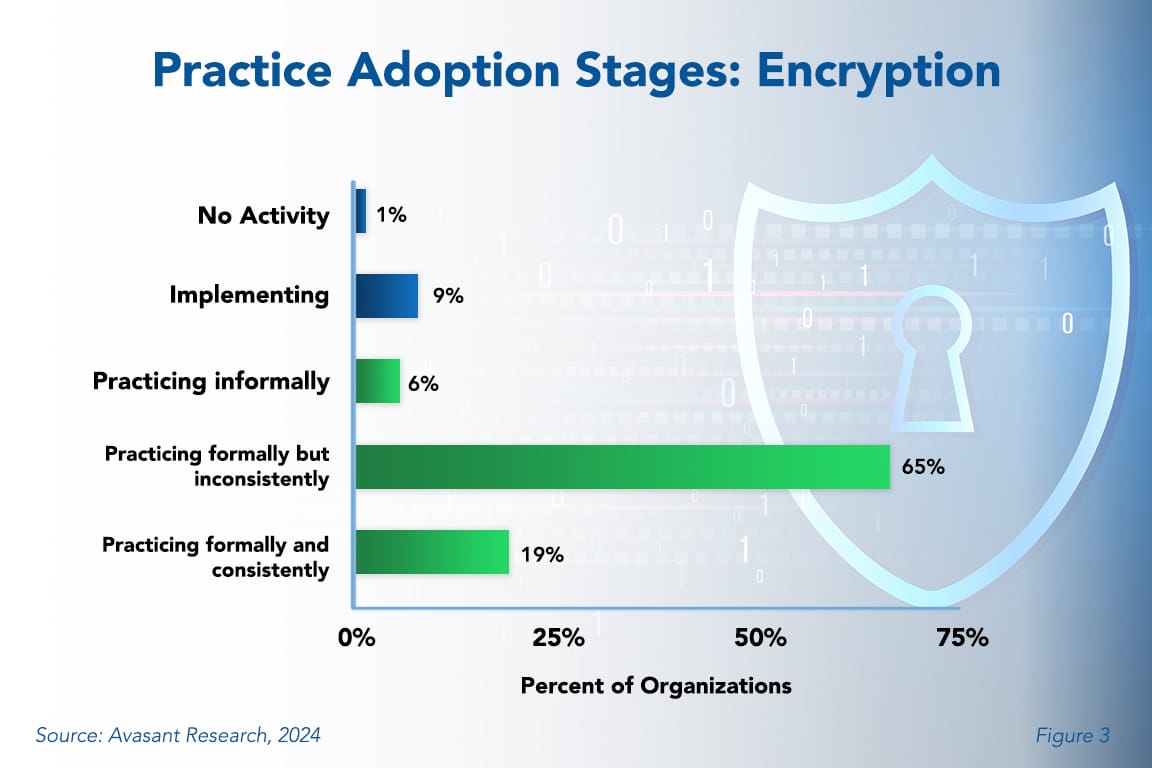 Practice Adoption Stages: Encryption

No Activity 1%

Implementing 9%

Practicing informally 6%

Practicing formally but inconsistently 65%

Practicing formally and consistently 19%

0% 25% 50% 75%

Percent of Organizations

Source: Avasant Research, 2024

Figure 3